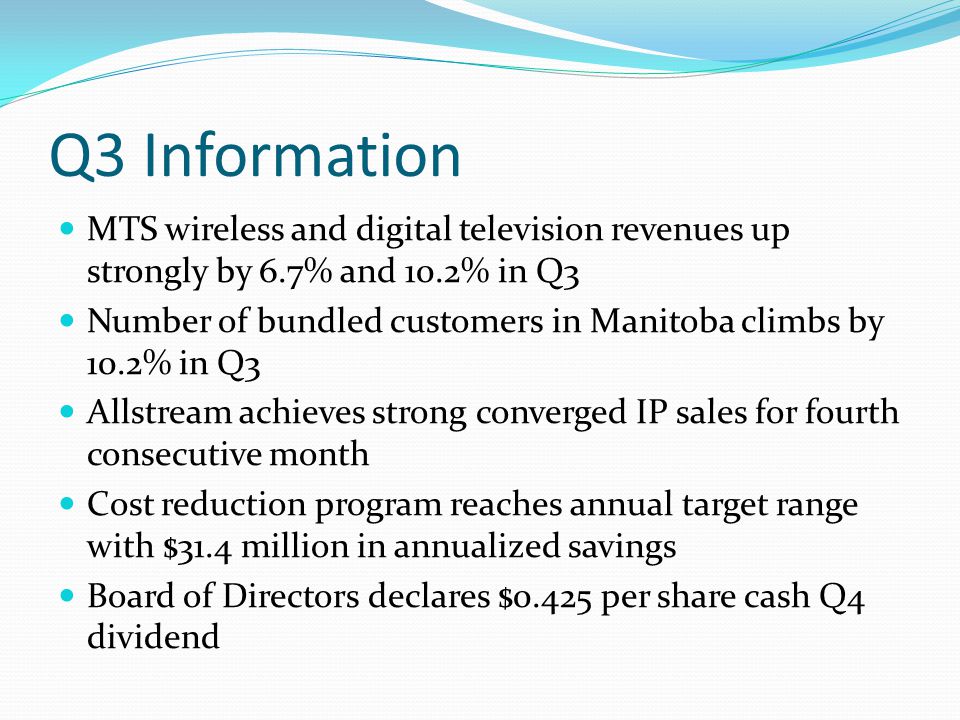 Q3 Information

- MTS wireless and digital television revenues up strongly by 6.7% and 10.2% in Q3
- Number of bundled customers in Manitoba climbs by 10.2% in Q3
- Allstream achieves strong converged IP sales for fourth consecutive month
- Cost reduction program reaches annual target range with \$31.4 million in annualized savings
- Board of Directors declares \$0.425 per share cash Q4 dividend